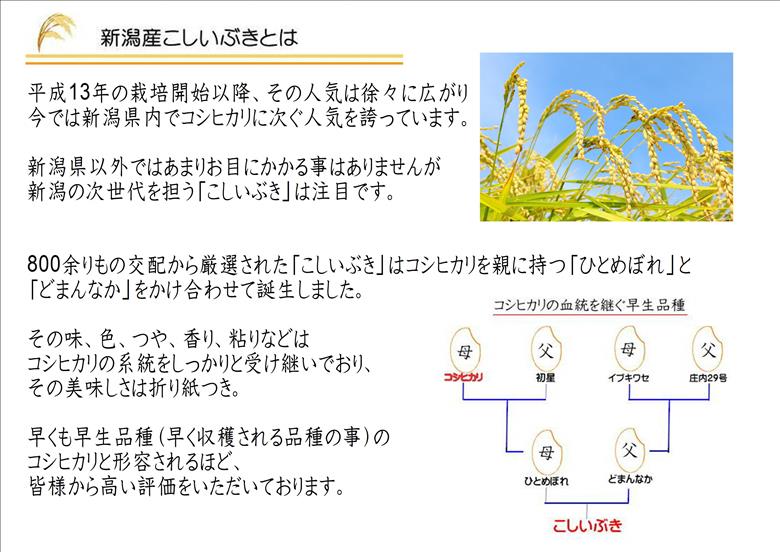 新潟産こしいぶきとは

平成13年の栽培開始以降、その人気は徐々に広がり今では新潟県内でコシヒカリに次ぐ人気を誇っています。

新潟県以外ではあまりお目にかかる事はありませんが新潟の次世代を担う「こしいぶき」は注目です。

800余りもの交配から厳選された「こしいぶき」はコシヒカリを親に持つ「ひとめぼれ」と「どまんなか」をかけ合わせて誕生しました。

その味、色、つや、香り、粘りなどはコシヒカリの系統をしっかりと受け継いでおり、その美味しさは折り紙つき。

早くも早生品種（早く収穫される品種の事）のコシヒカリと形容されるほど、皆様から高い評価をいただいております。

コシヒカリの血統を継ぐ早生品種

母
コシヒカリ
父
初星
母
イブキワセ
父
庄内29号
母
ひとめぼれ
父
どまんなか
こしいぶき